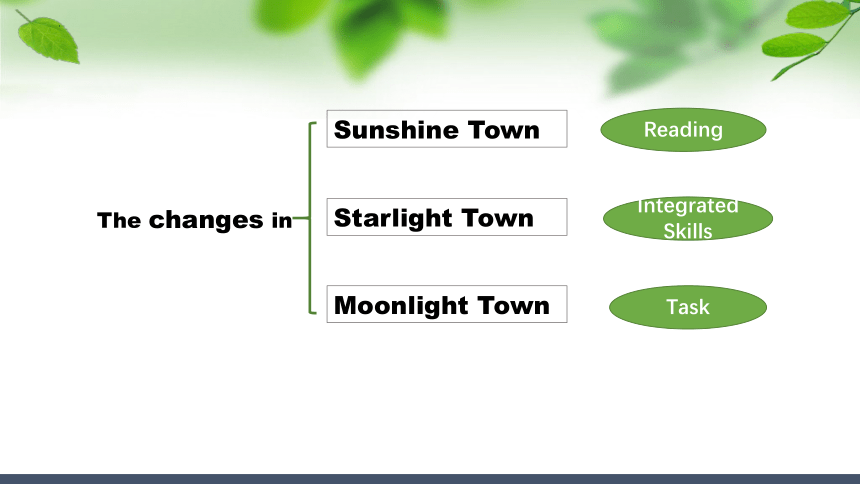 The changes in

Sunshine Town

Reading

Starlight Town

Integrated Skills

Moonlight Town

Task